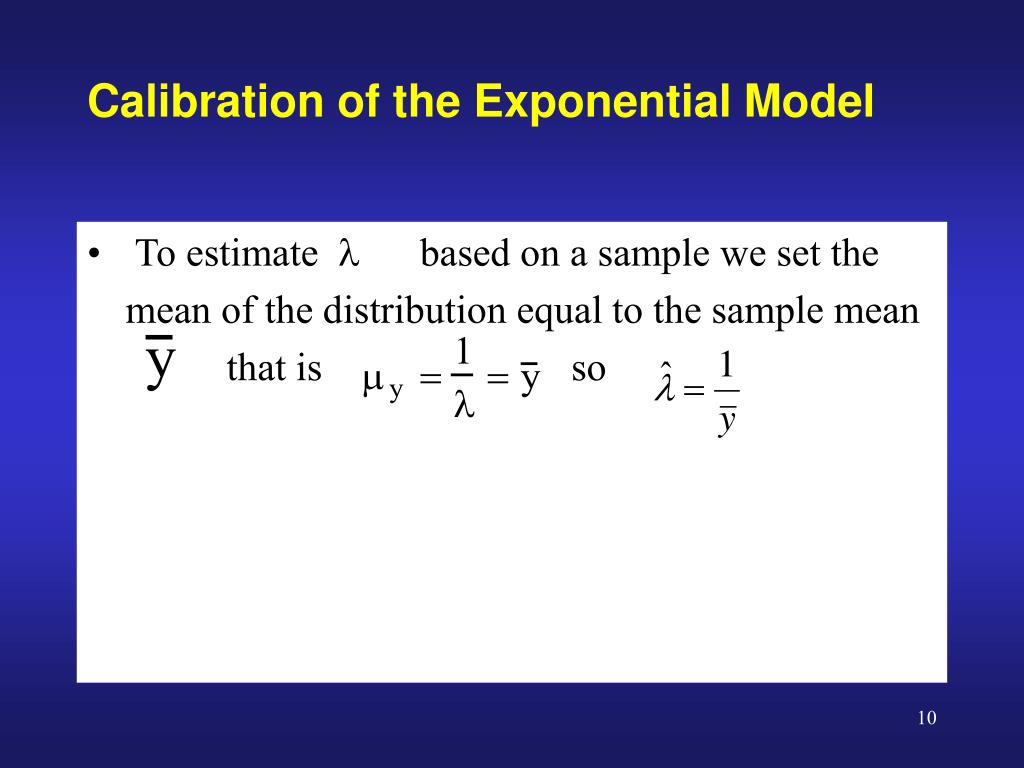 Calibration of the Exponential Model

• To estimate $\lambda$ based on a sample we set the mean of the distribution equal to the sample mean $\bar{y}$ that is $\mu_y = \frac{1}{\lambda} = \bar{y}$ so $\hat{\lambda} = \frac{1}{\bar{y}}$

10